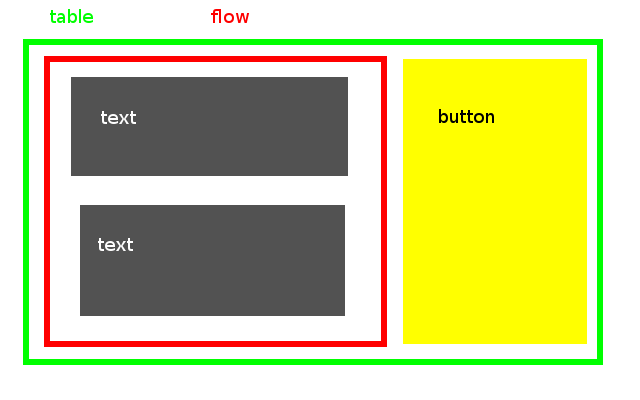 table flow

text

text

button